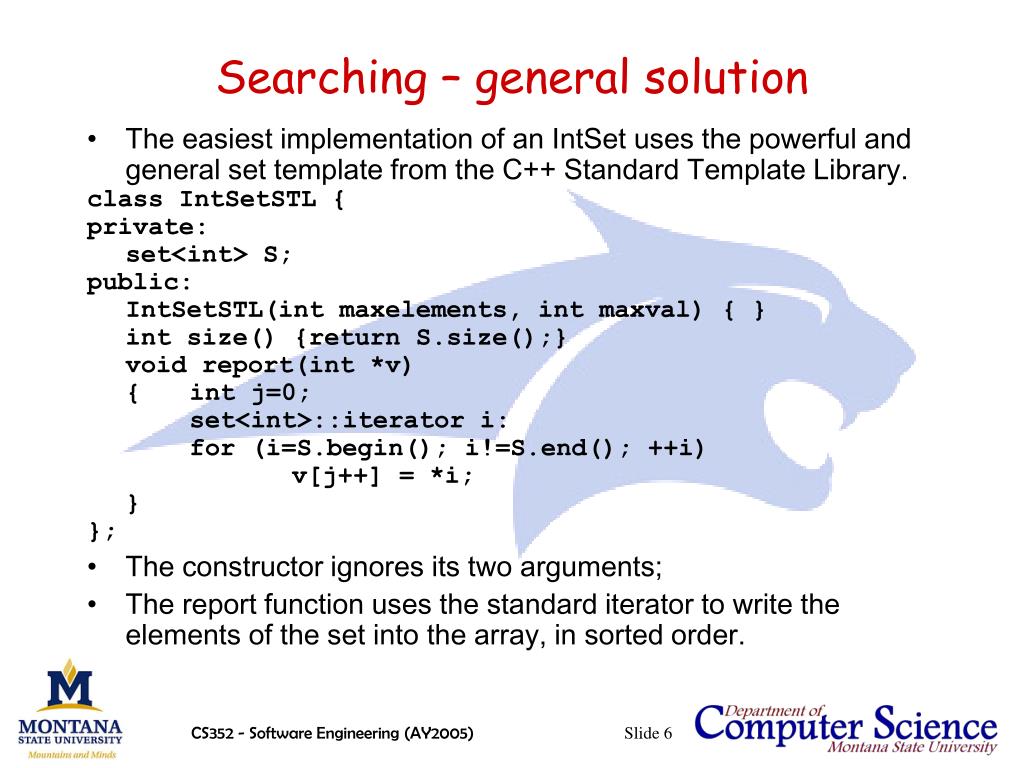 Searching – general solution

• The easiest implementation of an IntSet uses the powerful and general set template from the C++ Standard Template Library.

class IntSetSTL {
private:
   set<int> S;
public:
   IntSetSTL(int maxelements, int maxval) { }
   int size() {return S.size();}
   void report(int *v)
   {   int j=0;
       set<int>::iterator i:
       for (i=S.begin(); i!=S.end(); ++i)
              v[j++] = *i;
   }
};

• The constructor ignores its two arguments;

• The report function uses the standard iterator to write the elements of the set into the array, in sorted order.

M
MONTANA
STATE UNIVERSITY
Mountains and Minds

CS352 - Software Engineering (AY2005)

Slide 6

Department of
Computer Science
Montana State University